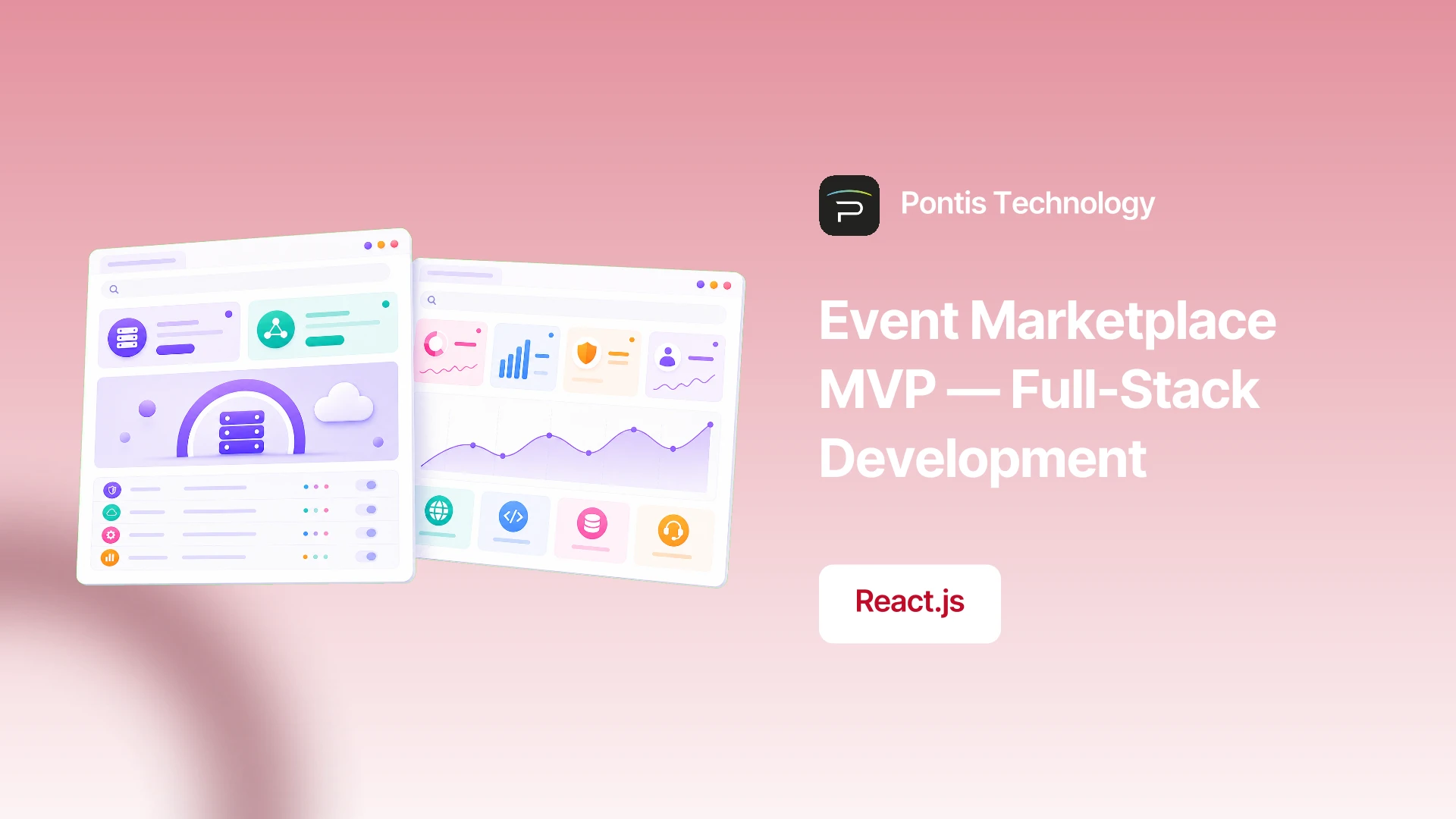 Pontis Technology

Event Marketplace MVP — Full-Stack Development

React.js